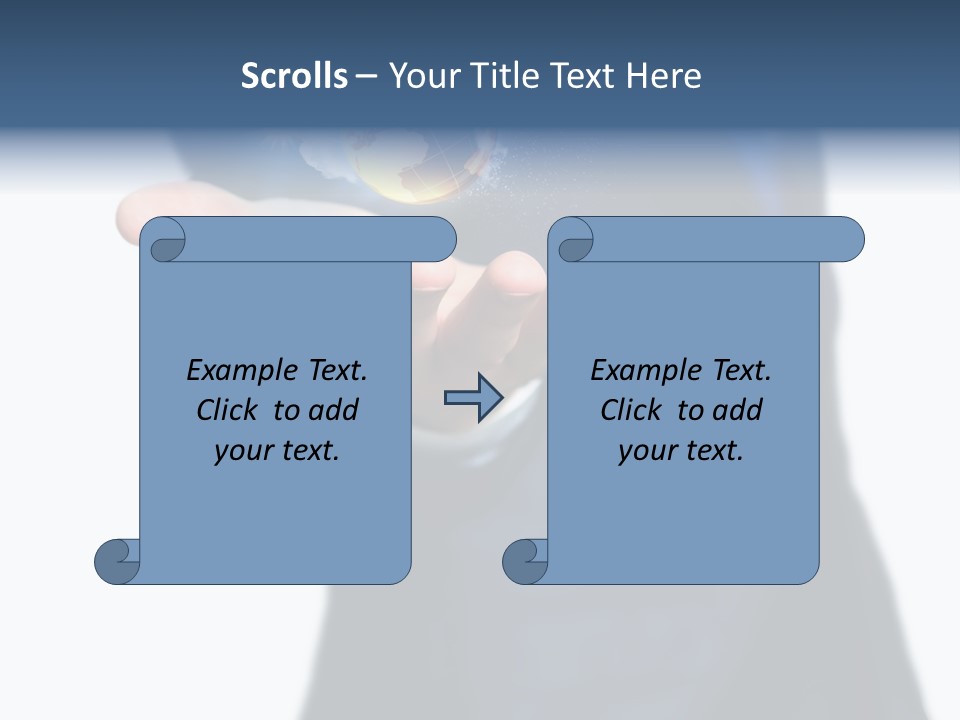 Scrolls – Your Title Text Here

Example Text.
Click to add
your text.

Example Text.
Click to add
your text.